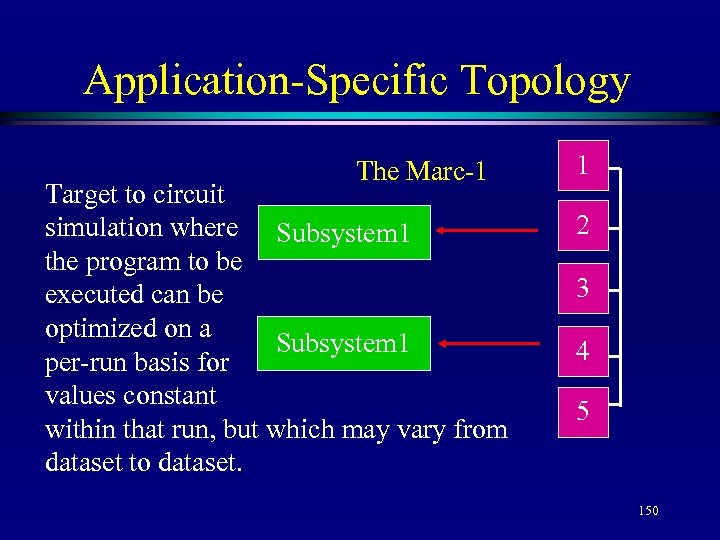 Application-Specific Topology

The Marc-1

Target to circuit simulation where the program to be executed can be optimized on a per-run basis for values constant within that run, but which may vary from dataset to dataset.

Subsystem1

Subsystem1

1

2

3

4

5

150